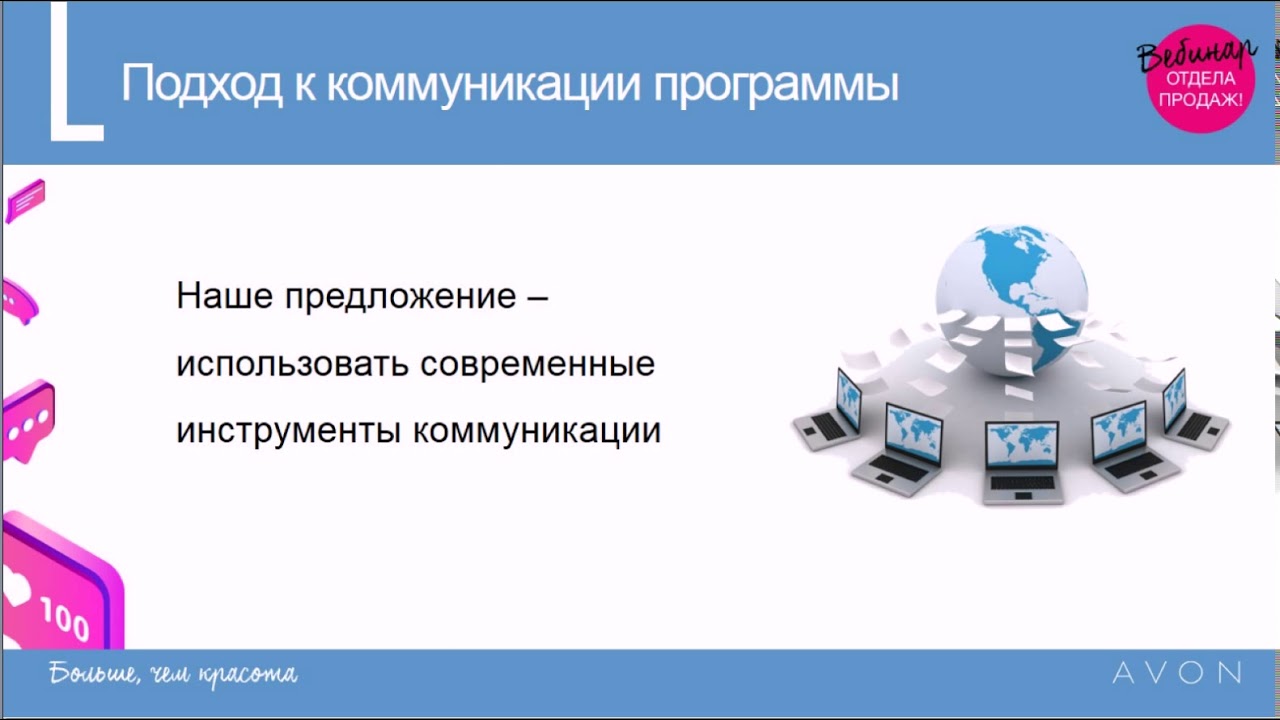 Подход к коммуникации программы

Вебинар
ОТДЕЛА
ПРОДАЖ!

Наше предложение – использовать современные инструменты коммуникации

100

Больше, чем красота

AVON